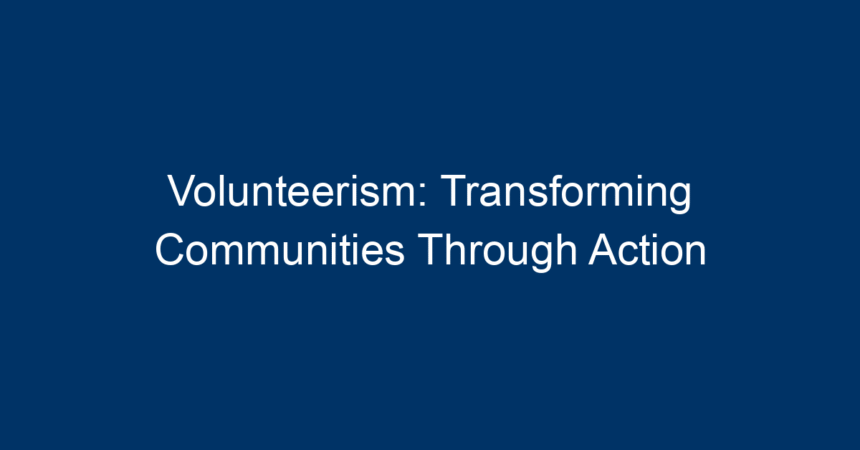 Volunteerism: Transforming Communities Through Action